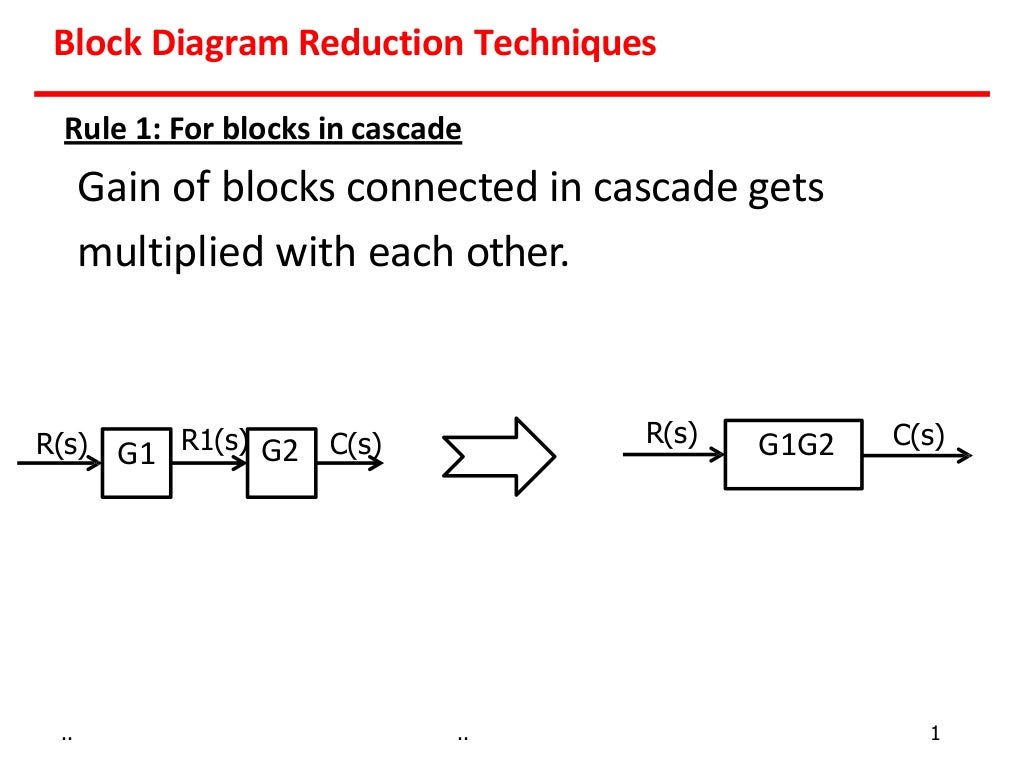 Block Diagram Reduction Techniques

Rule 1: For blocks in cascade

Gain of blocks connected in cascade gets multiplied with each other.

R(s) G1 R1(s) G2 C(s)

R(s) G1G2 C(s)

..

..

1